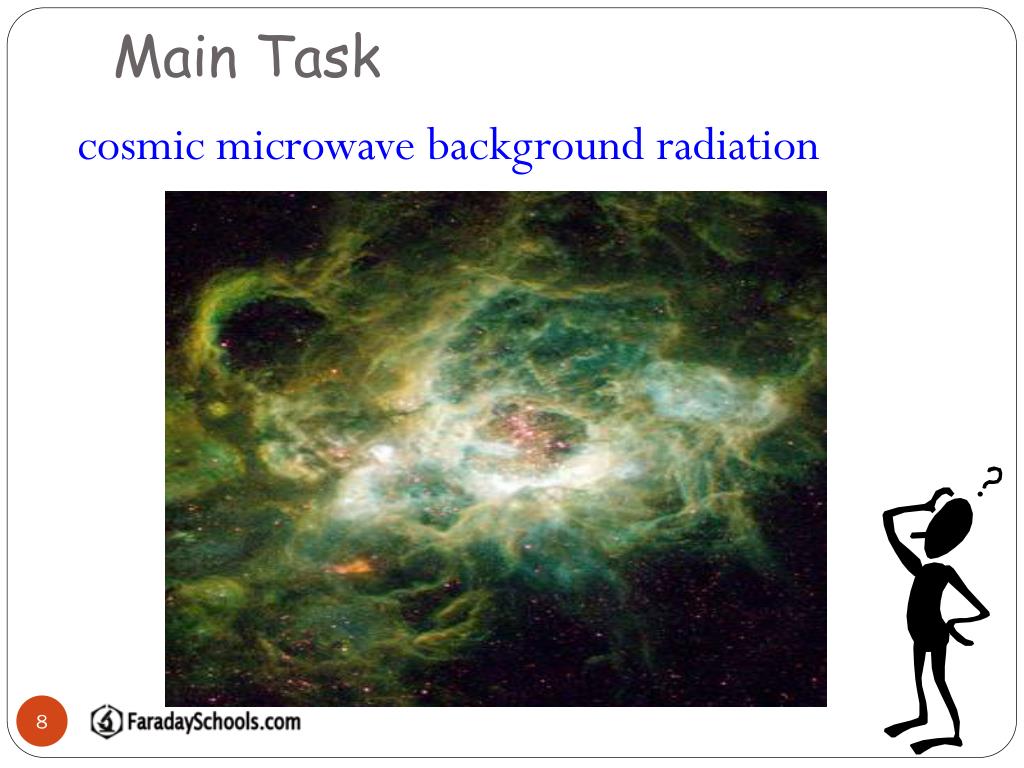 Main Task

cosmic microwave background radiation

?

8

FaradaySchools.com